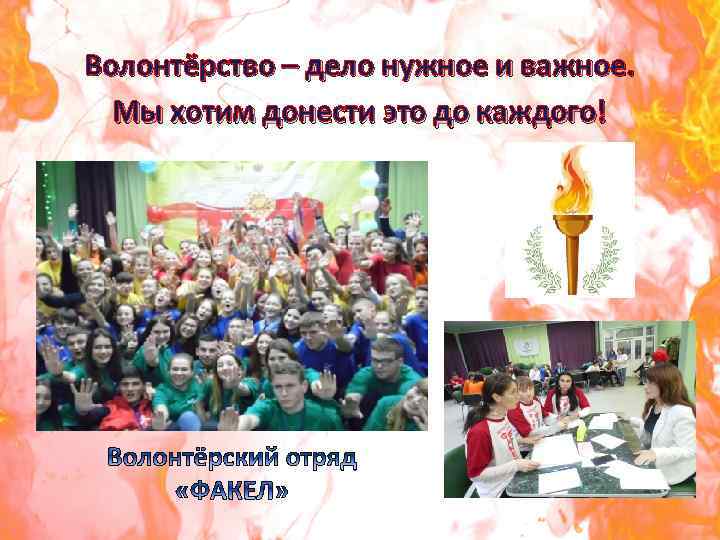 Волонтёрство – дело нужное и важное.
Мы хотим донести это до каждого!

Волонтёрский отряд
«ФАКЕЛ»